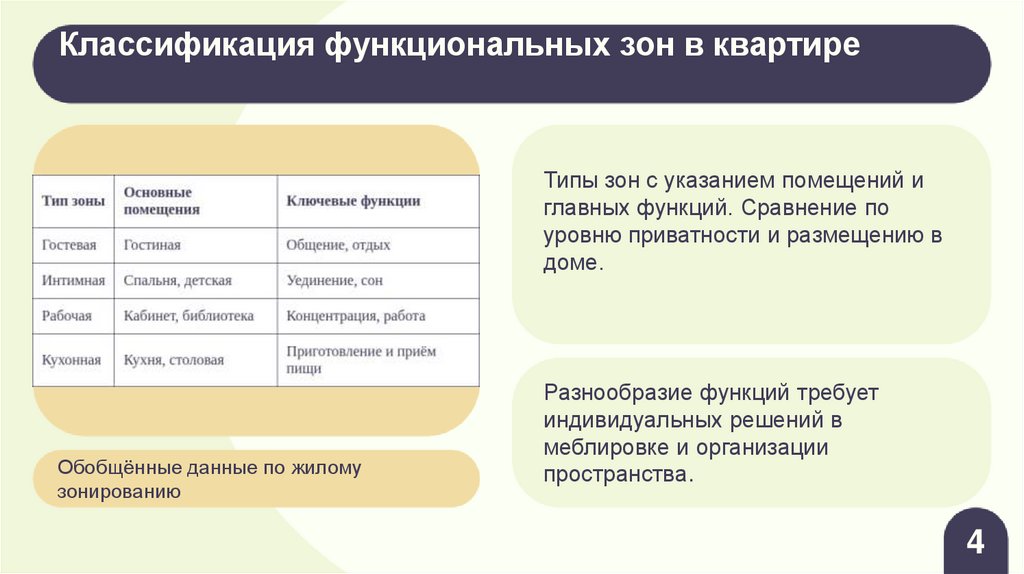 Классификация функциональных зон в квартире

| Тип зоны | Основные помещения | Ключевые функции |
|---|---|---|
| Гостевая | Гостиная | Общение, отдых |
| Интимная | Спальня, детская | Уединение, сон |
| Рабочая | Кабинет, библиотека | Концентрация, работа |
| Кухонная | Кухня, столовая | Приготовление и приём пищи |

Обобщённые данные по жилому зонированию

Типы зон с указанием помещений и главных функций. Сравнение по уровню приватности и размещению в доме.

Разнообразие функций требует индивидуальных решений в меблировке и организации пространства.

4